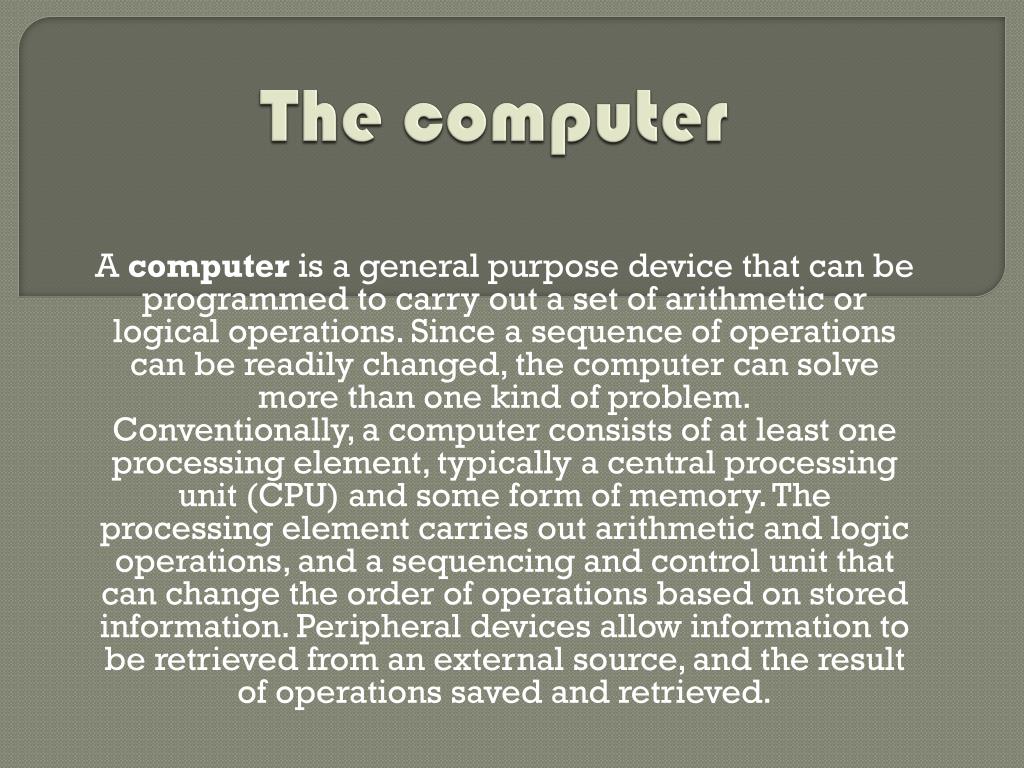 The computer

A computer is a general purpose device that can be programmed to carry out a set of arithmetic or logical operations. Since a sequence of operations can be readily changed, the computer can solve more than one kind of problem.
Conventionally, a computer consists of at least one processing element, typically a central processing unit (CPU) and some form of memory. The processing element carries out arithmetic and logic operations, and a sequencing and control unit that can change the order of operations based on stored information. Peripheral devices allow information to be retrieved from an external source, and the result of operations saved and retrieved.